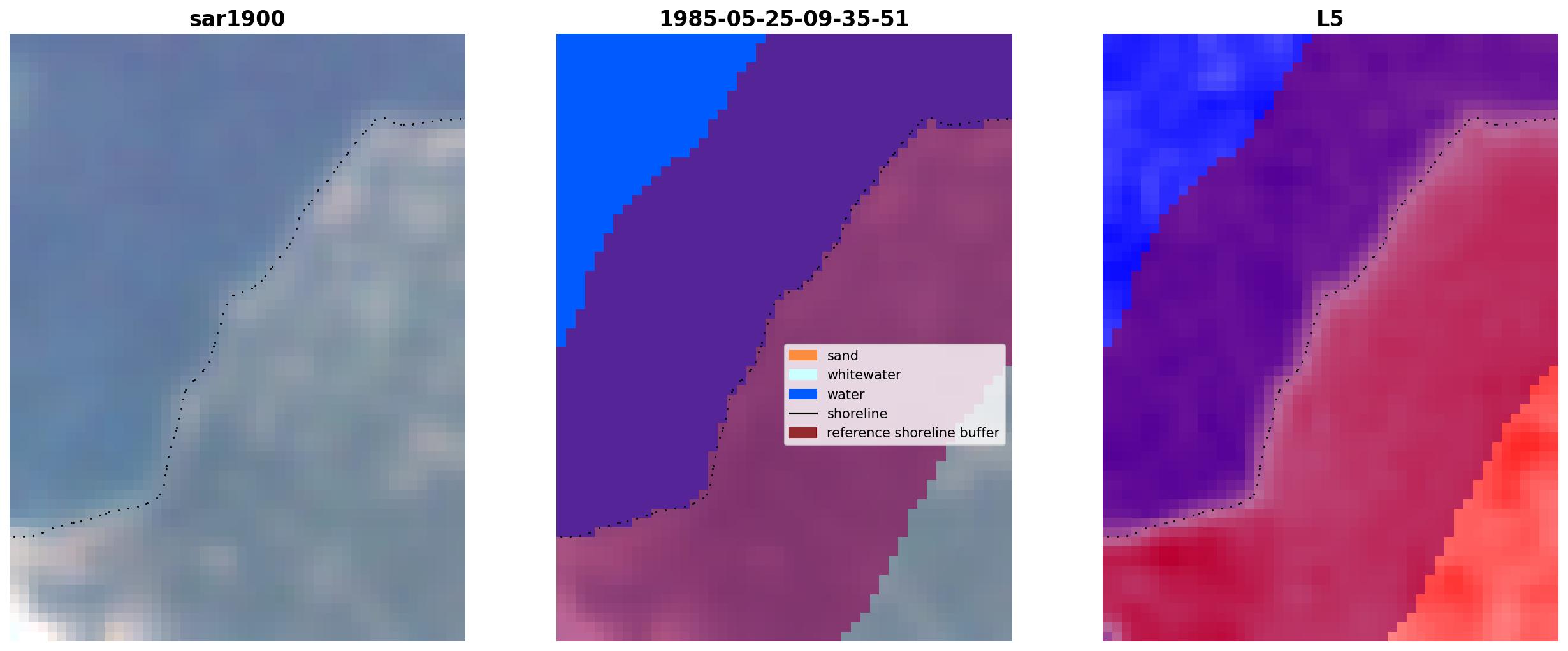 sar1900

1985-05-25-09-35-51

sand
whitewater
water
shoreline
reference shoreline buffer

L5